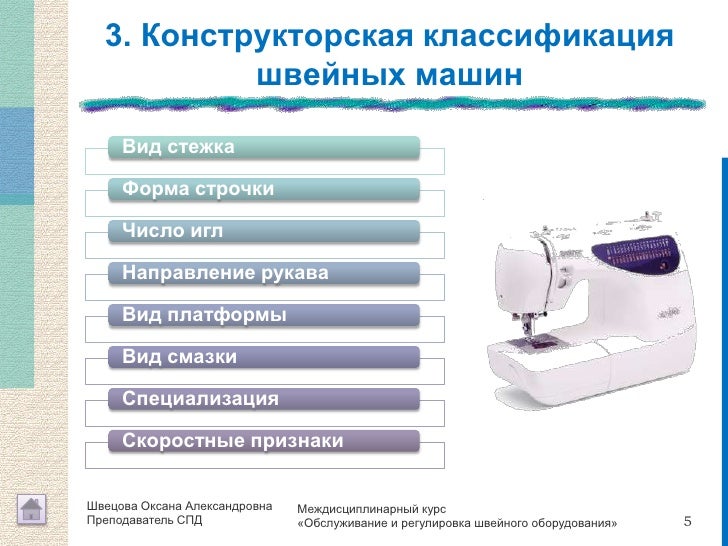 3. Конструкторская классификация швейных машин

Вид стежка

Форма строчки

Число игл

Направление рукава

Вид платформы

Вид смазки

Специализация

Скоростные признаки

Швецова Оксана Александровна
Преподаватель СПД

Междисциплинарный курс
«Обслуживание и регулировка швейного оборудования»

5